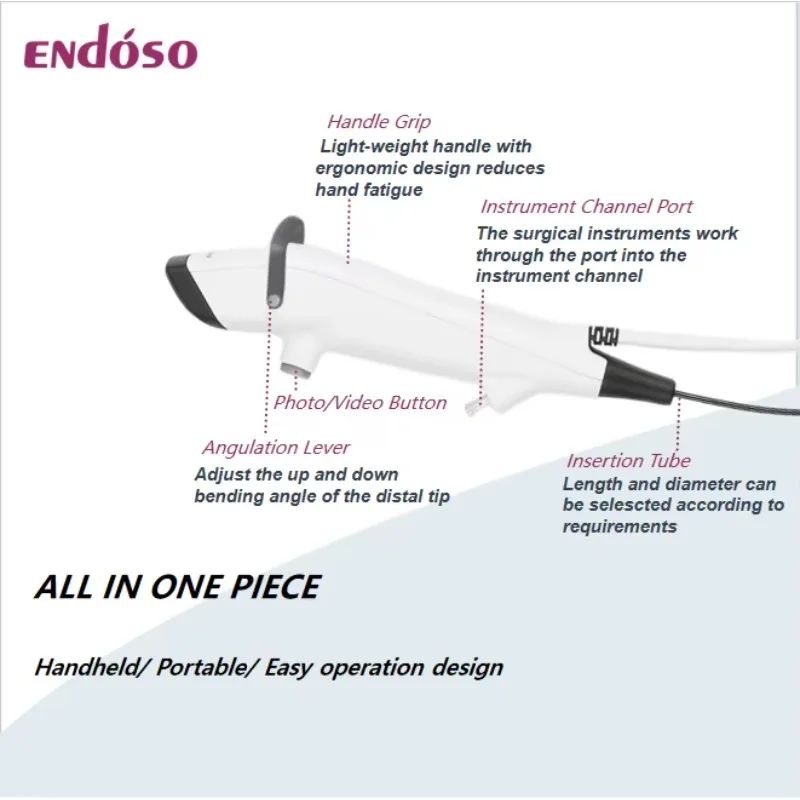 ENDÓSO

Handle Grip
Light-weight handle with ergonomic design reduces hand fatigue

Instrument Channel Port
The surgical instruments work through the port into the instrument channel

Photo/Video Button

Angulation Lever
Adjust the up and down bending angle of the distal tip

Insertion Tube
Length and diameter can be selescted according to requirements

ALL IN ONE PIECE

Handheld/ Portable/ Easy operation design